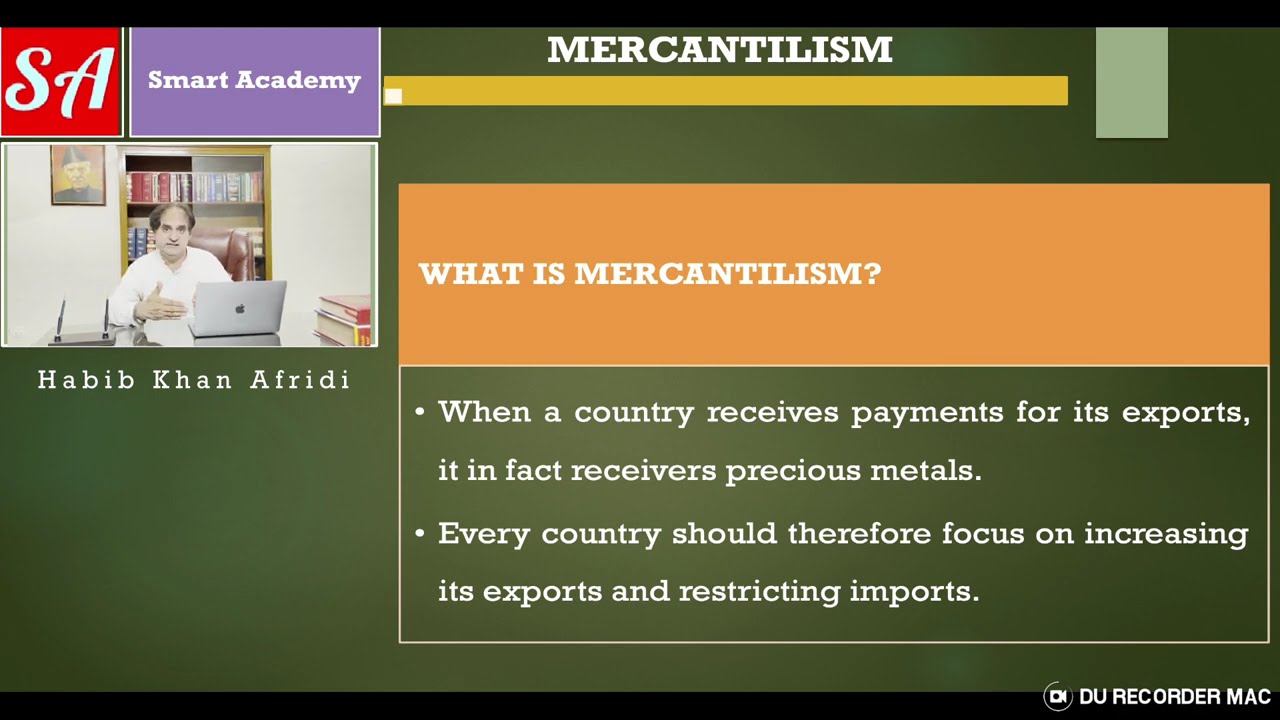 SA

Smart Academy

MERCANTILISM

Habib Khan Afridi

WHAT IS MERCANTILISM?

• When a country receives payments for its exports, it in fact receivers precious metals.

• Every country should therefore focus on increasing its exports and restricting imports.

DU RECORDER MAC